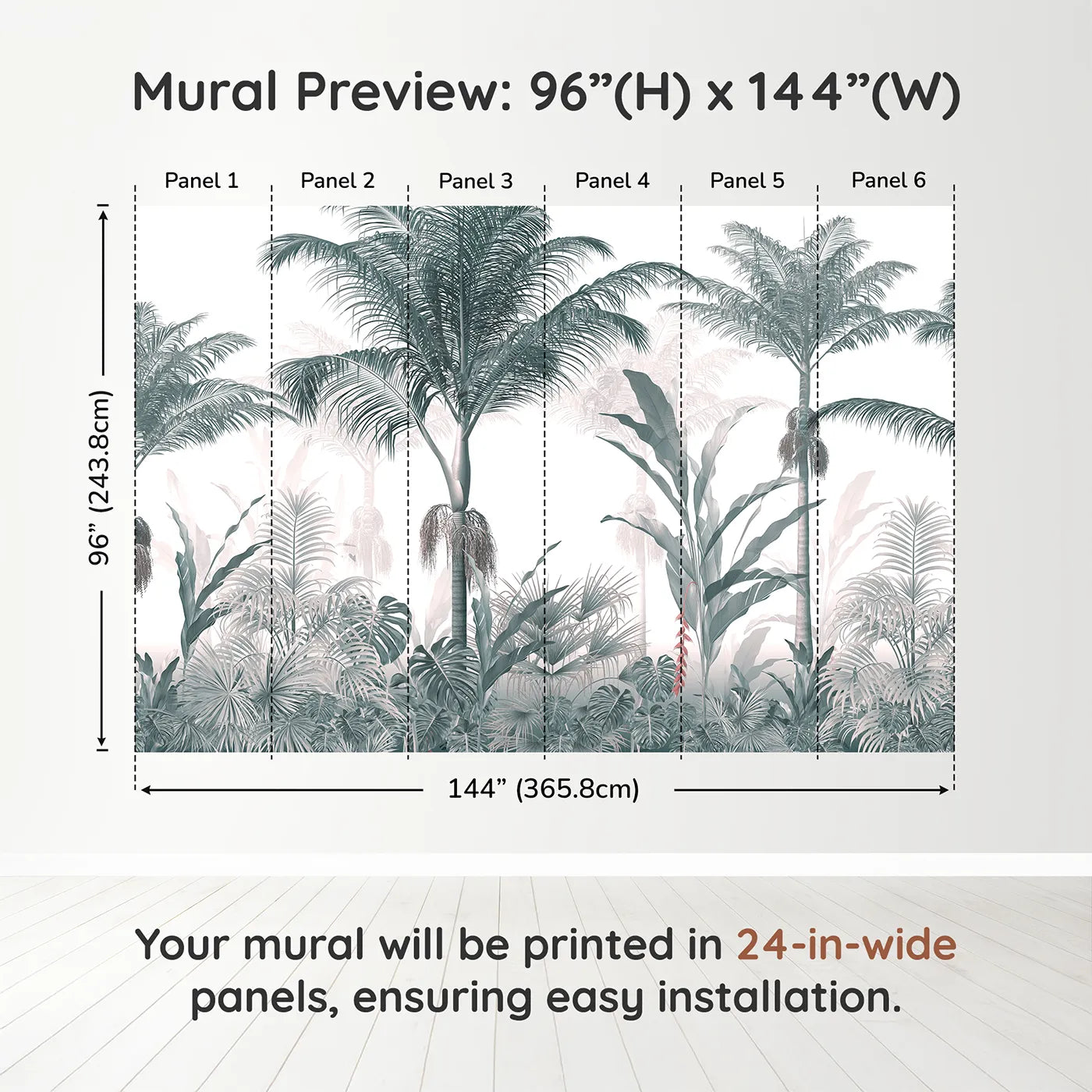 Mural Preview: 96”(H) x 144”(W)

Panel 1 Panel 2 Panel 3 Panel 4 Panel 5 Panel 6

96” (243.8cm)

144” (365.8cm)

Your mural will be printed in 24-in-wide panels, ensuring easy installation.